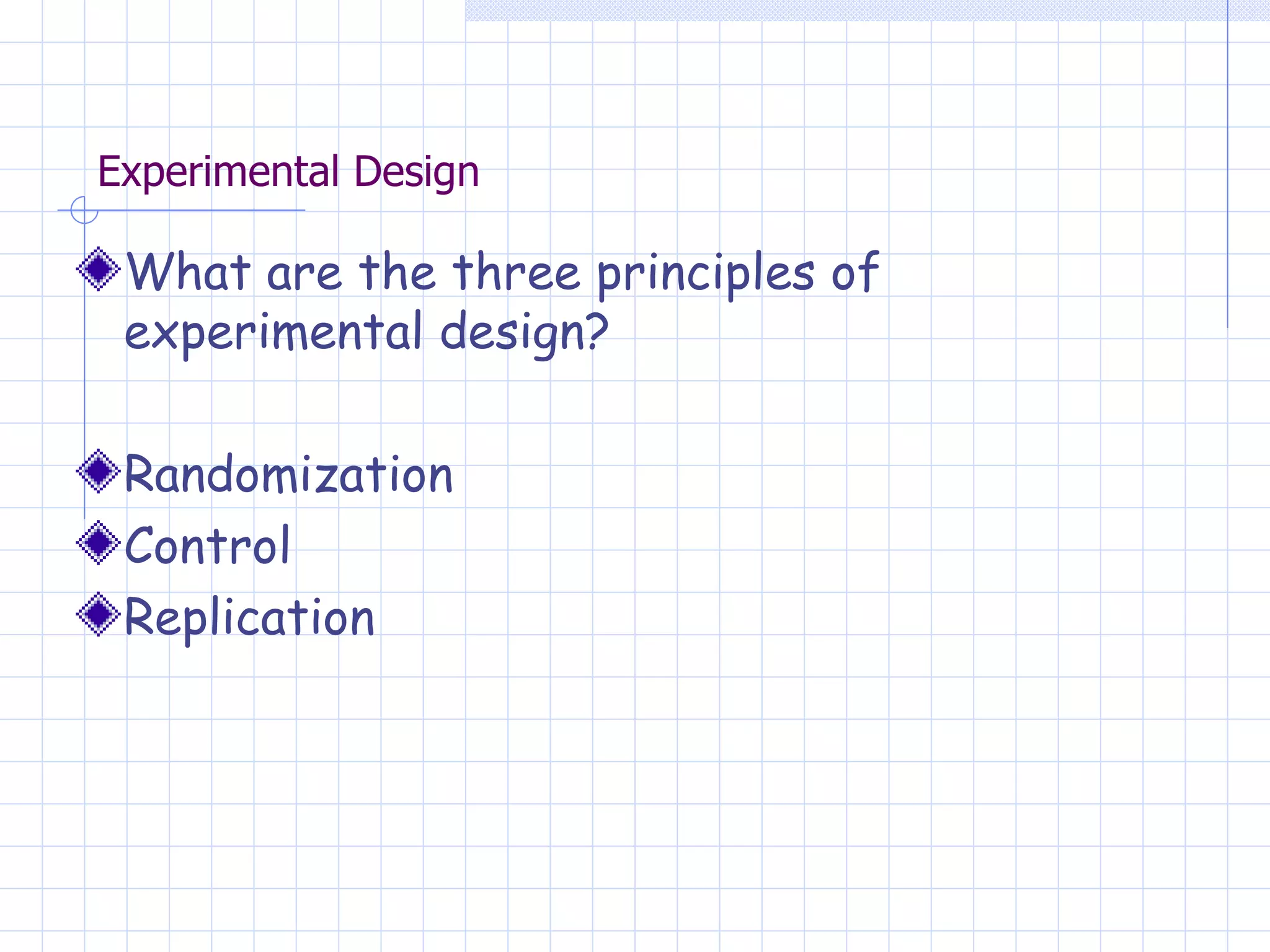 Experimental Design

What are the three principles of experimental design?

Randomization

Control

Replication